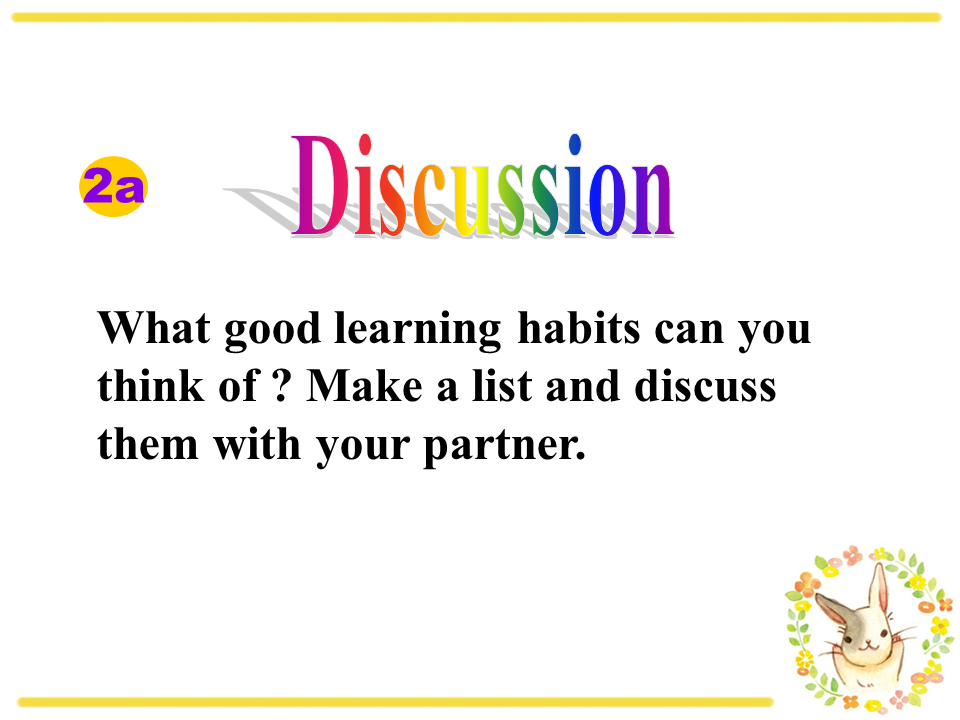 2a

Discussion

What good learning habits can you think of ? Make a list and discuss them with your partner.